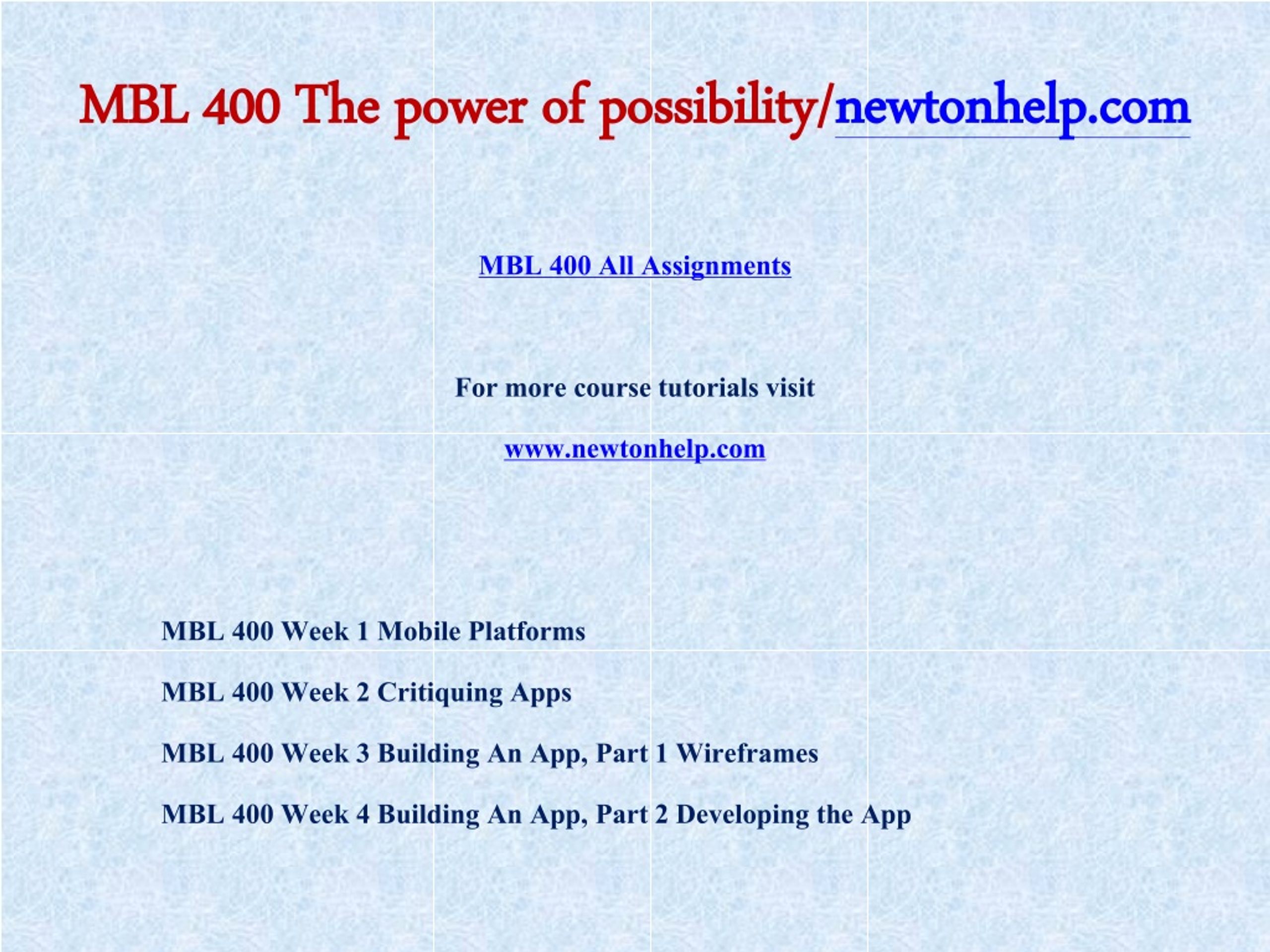 MBL 400 The power of possibility/newtonhelp.com

MBL 400 All Assignments

For more course tutorials visit

www.newtonhelp.com

MBL 400 Week 1 Mobile Platforms

MBL 400 Week 2 Critiquing Apps

MBL 400 Week 3 Building An App, Part 1 Wireframes

MBL 400 Week 4 Building An App, Part 2 Developing the App